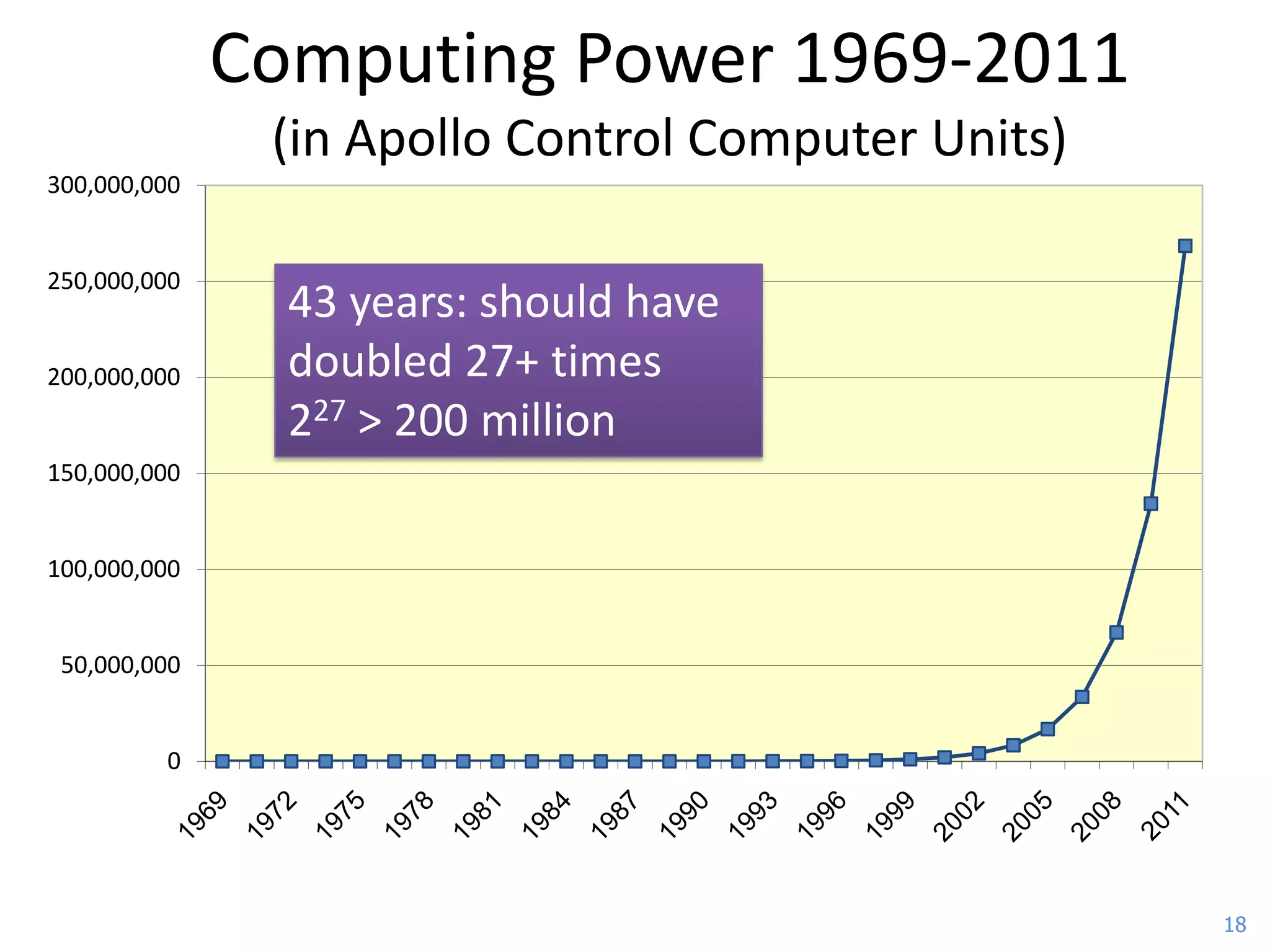 Computing Power 1969-2011
(in Apollo Control Computer Units)

300,000,000
250,000,000
200,000,000
150,000,000
100,000,000
50,000,000
0

43 years: should have doubled 27+ times
$2^{27}$ > 200 million

1969
1972
1975
1978
1981
1984
1987
1990
1993
1996
1999
2002
2005
2008
2011

18